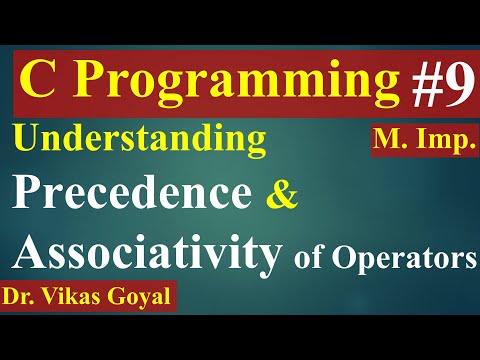 C Programming #9

Understanding

M. Imp.

Precedence & Associativity of Operators

Dr. Vikas Goyal